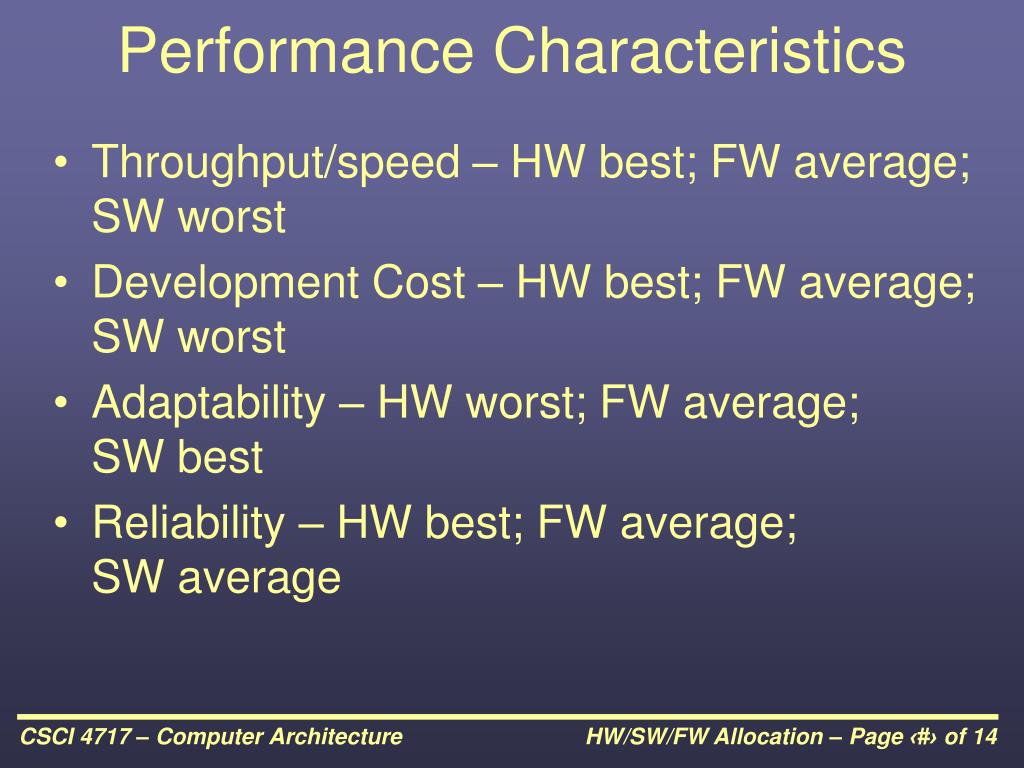 Performance Characteristics

• Throughput/speed – HW best; FW average; SW worst
• Development Cost – HW best; FW average; SW worst
• Adaptability – HW worst; FW average; SW best
• Reliability – HW best; FW average; SW average

CSCI 4717 – Computer Architecture

HW/SW/FW Allocation – Page ‹#› of 14